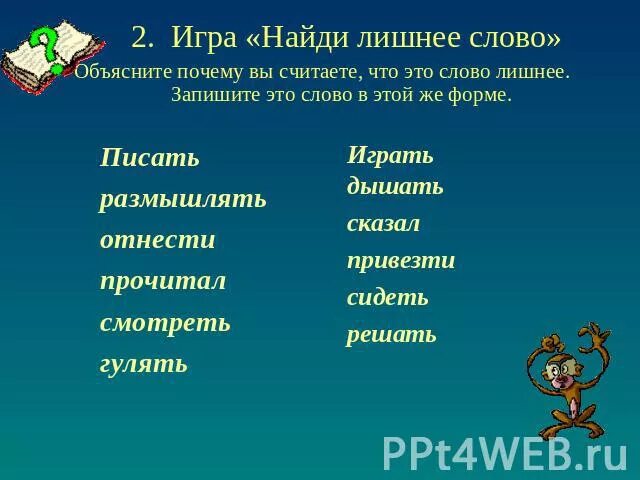 2. Игра «Найди лишнее слово»

Объясните почему вы считаете, что это слово лишнее. Запишите это слово в этой же форме.

Писать
размышлять
отнести
прочитал
смотреть
гулять

Играть
дышать
сказал
привезти
сидеть
решать

PPt4WEB.ru